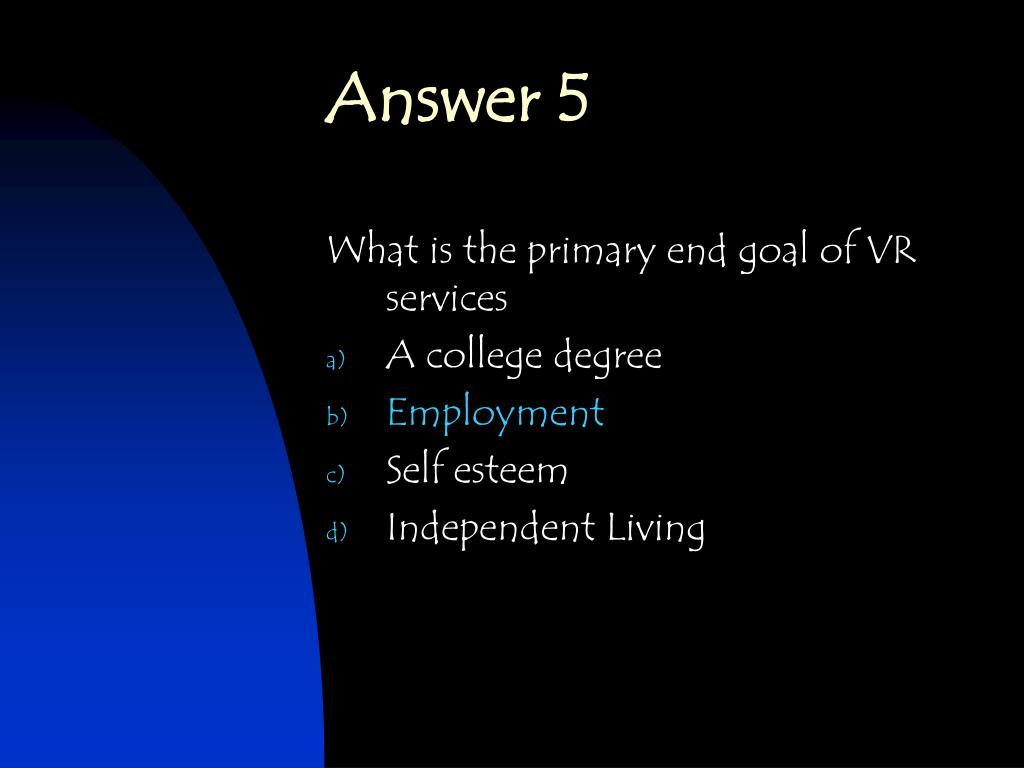 Answer 5

What is the primary end goal of VR services

a) A college degree
b) Employment
c) Self esteem
d) Independent Living